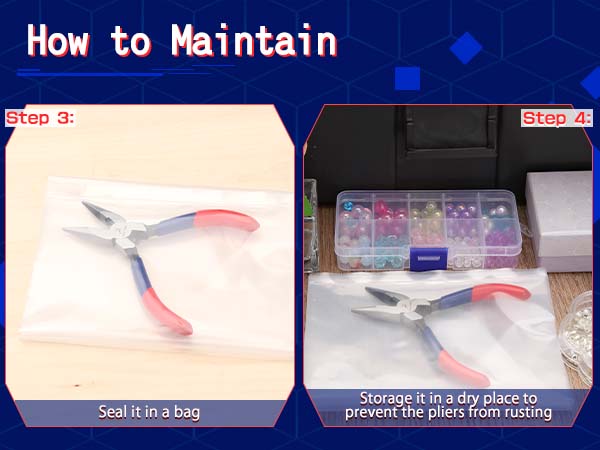 How to Maintain

Step 3:

Seal it in a bag

Step 4:

Storage it in a dry place to prevent the pliers from rusting